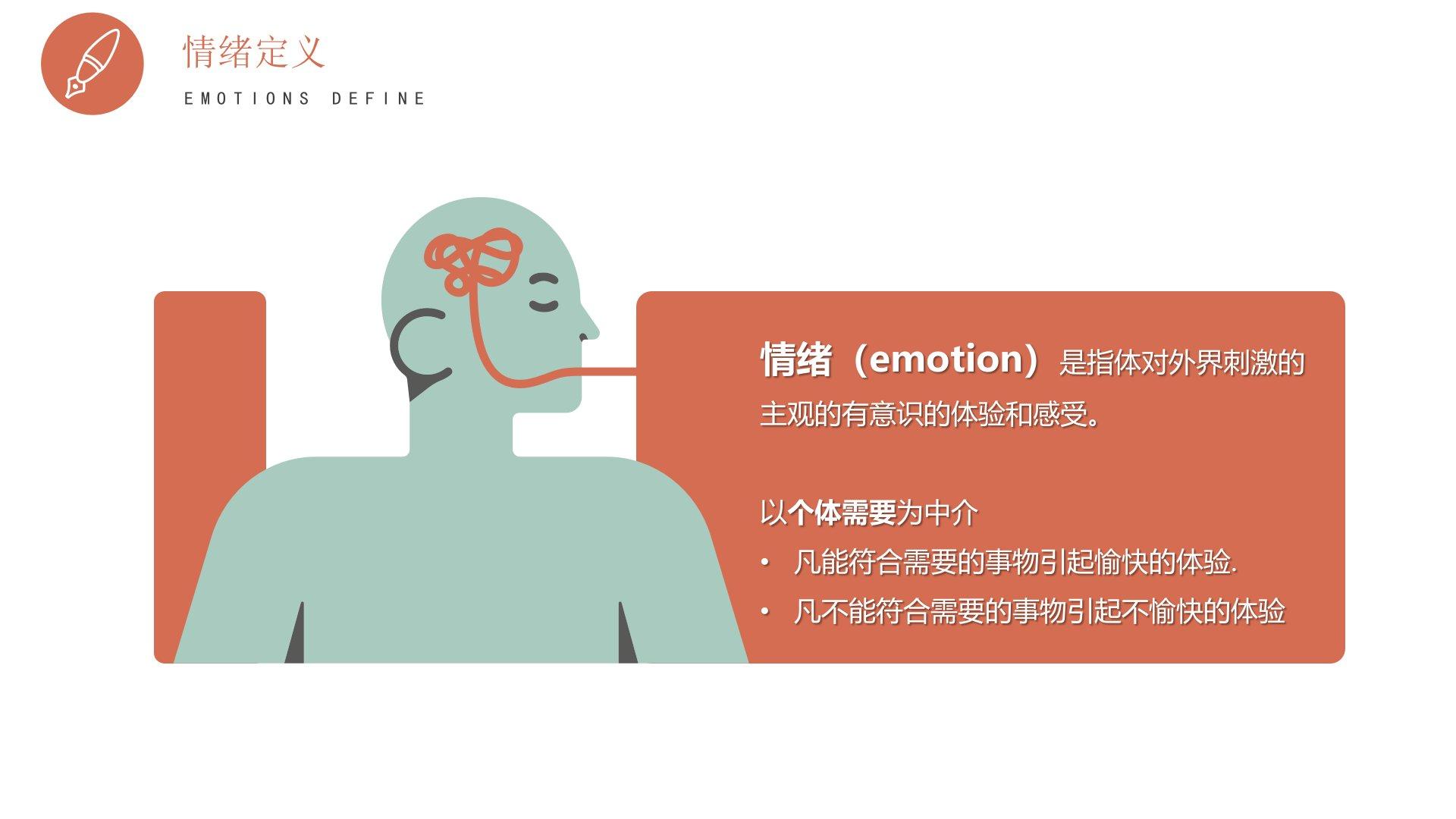 情绪定义

EMOTIONS DEFINE

情绪（emotion）是指体对外界刺激的主观的有意识的体验和感受。

以个体需要为中介

• 凡能符合需要的事物引起愉快的体验.

• 凡不能符合需要的事物引起不愉快的体验